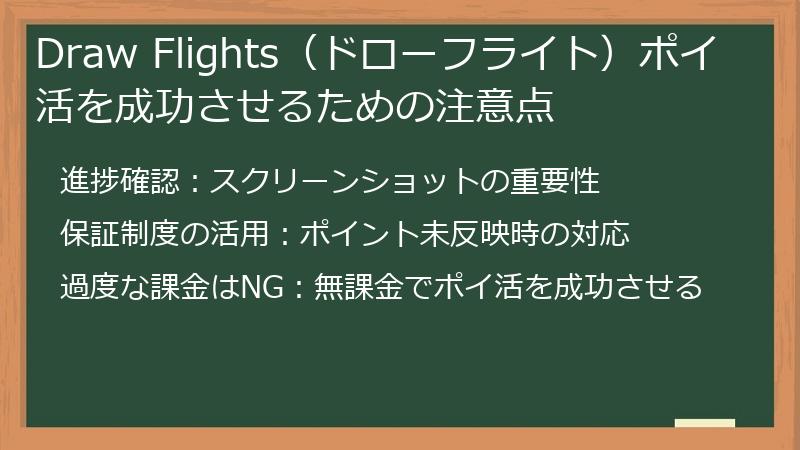 Draw Flights（ドローフライト）ポイ活を成功させるための注意点

進捗確認：スクリーンショットの重要性

保証制度の活用：ポイント未反映時の対応

過度な課金はNG：無課金でポイ活を成功させる